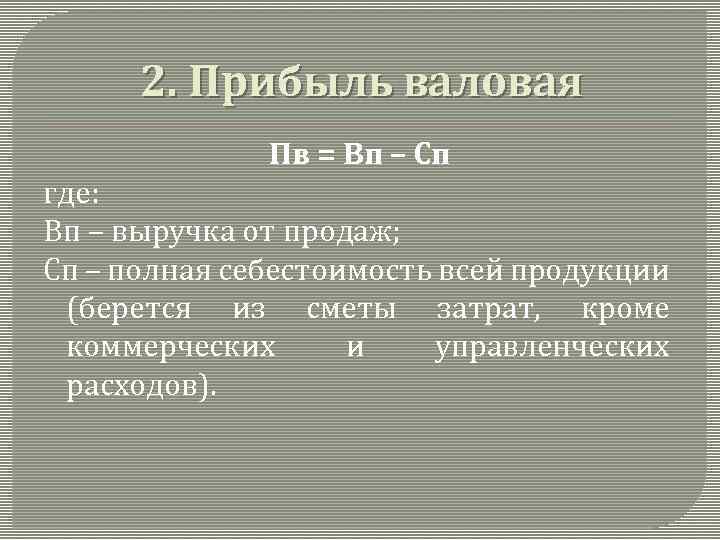 2. Прибыль валовая

Пв = Вп – Сп

где:

Вп – выручка от продаж;

Сп – полная себестоимость всей продукции (берется из сметы затрат, кроме коммерческих и управленческих расходов).